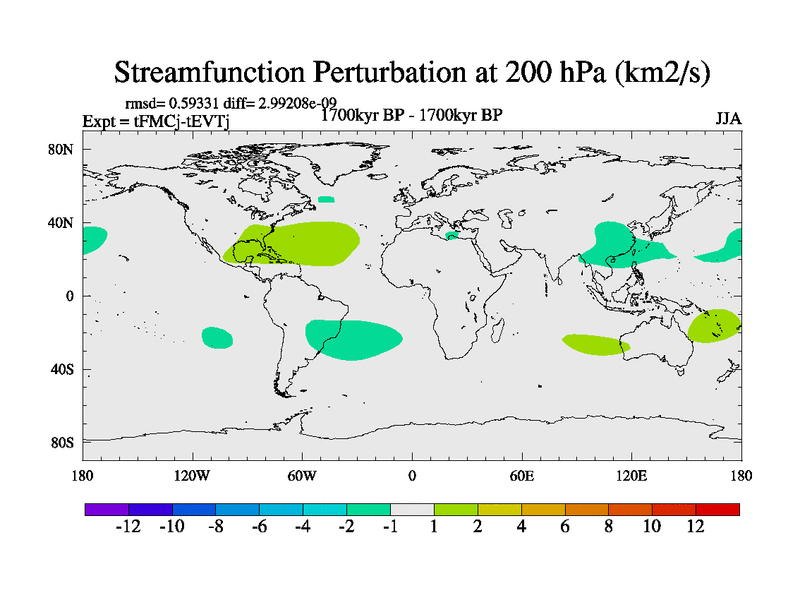 Streamfunction Perturbation at 200 hPa (km2/s)

rmsd= 0.59331 diff= 2.99208e-09

Expt = tFMCj-tEVTj

1700kyr BP - 1700kyr BP

JJA

80N
40N
0
40S
80S

180
120W
60W
0
60E
120E
180

-12 -10 -8 -6 -4 -2 -1 1 2 4 6 8 10 12